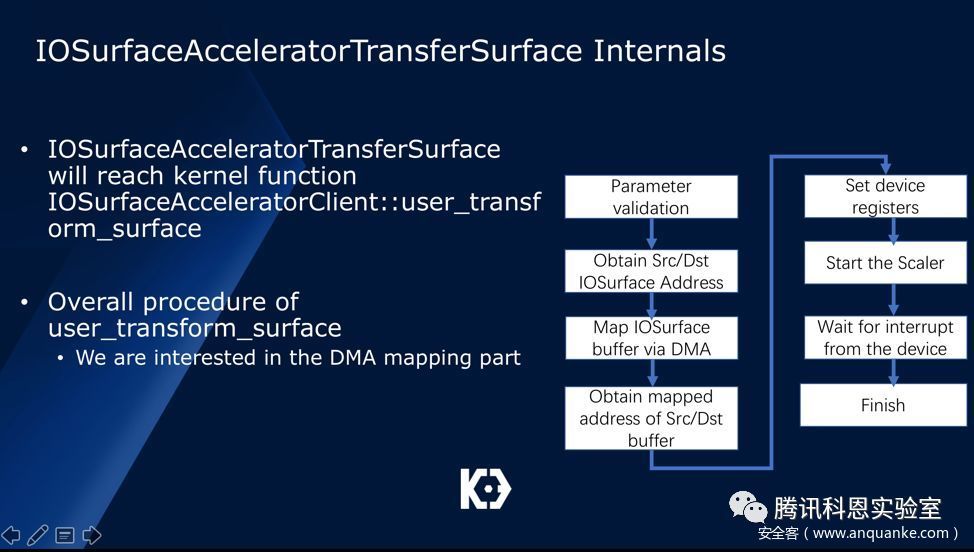 IOSurfaceAcceleratorTransferSurface Internals

• IOSurfaceAcceleratorTransferSurface will reach kernel function IOSurfaceAcceleratorClient::user_transform_surface

• Overall procedure of user_transform_surface
  • We are interested in the DMA mapping part

Parameter validation

Obtain Src/Dst IOSurface Address

Map IOSurface buffer via DMA

Obtain mapped address of Src/Dst buffer

Set device registers

Start the Scaler

Wait for interrupt from the device

Finish

腾讯科恩实验室
安全客（www.anquanke.com）